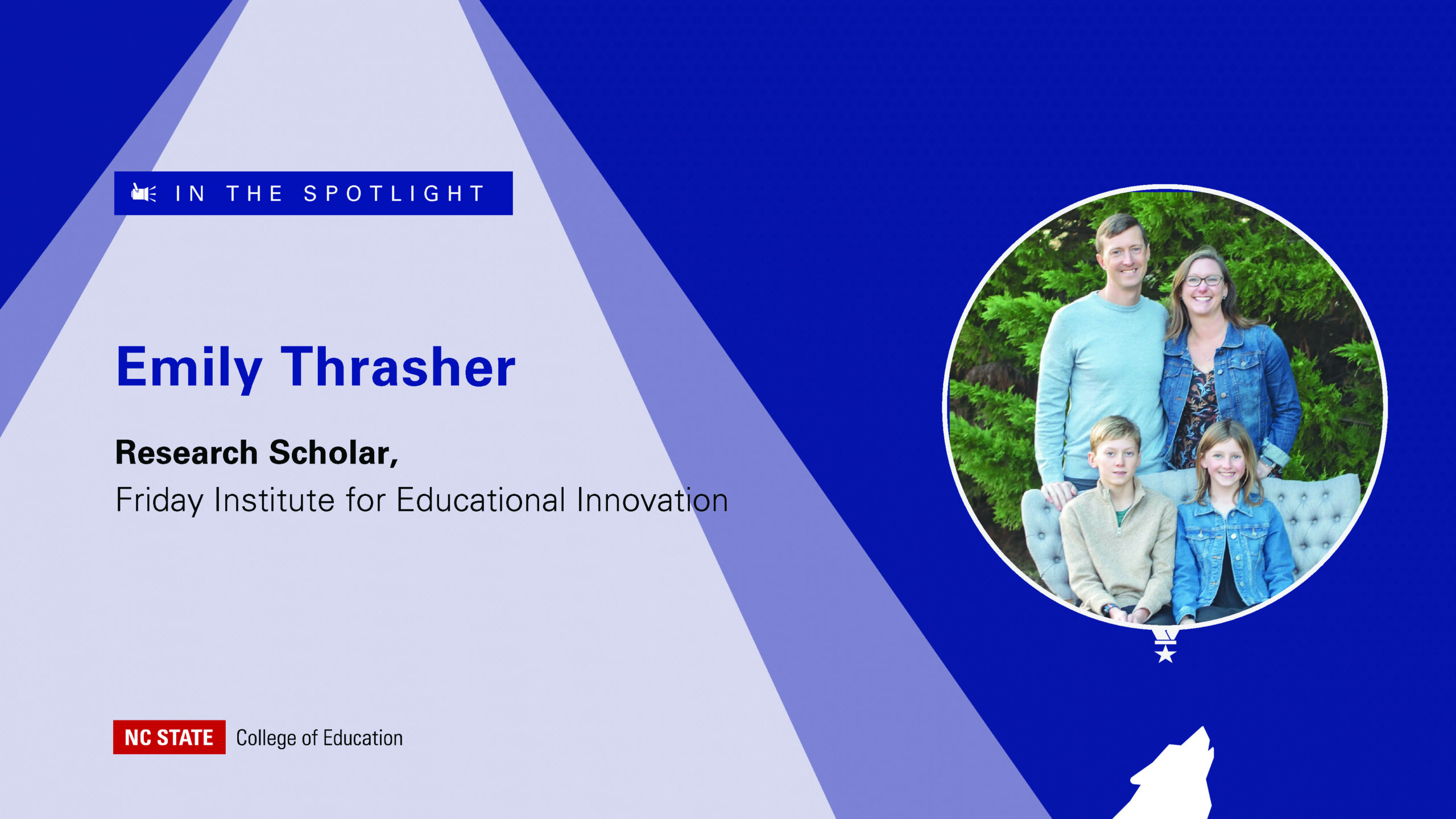 IN THE SPOTLIGHT

Emily Thrasher

Research Scholar,
Friday Institute for Educational Innovation

NC STATE College of Education